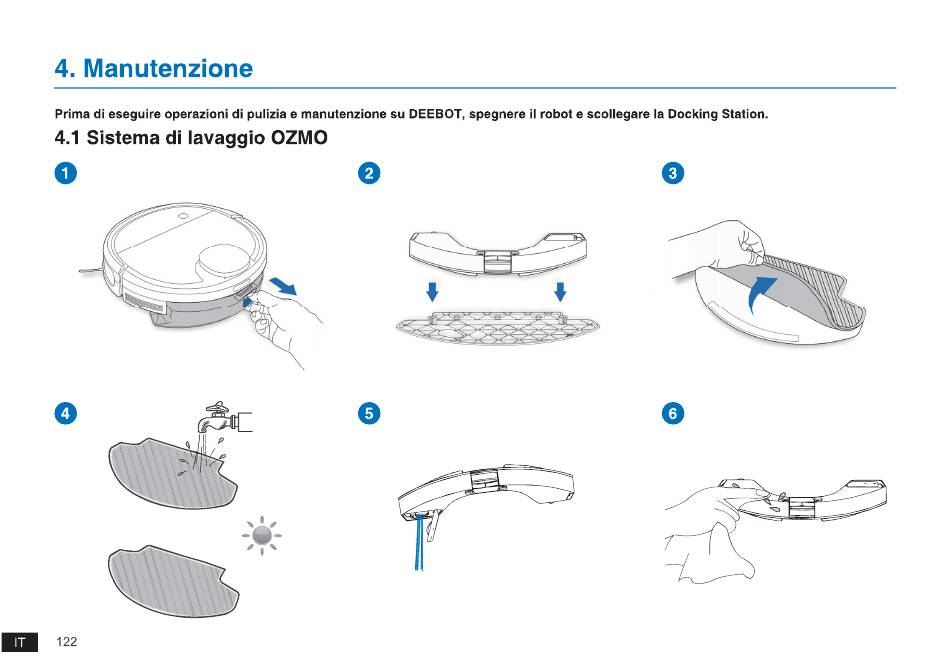 4. Manutenzione

Prima di eseguire operazioni di pulizia e manutenzione su DEEBOT, spegnere il robot e scollegare la Docking Station.

4.1 Sistema di lavaggio OZMO

1

2

3

4

5

6

IT 122